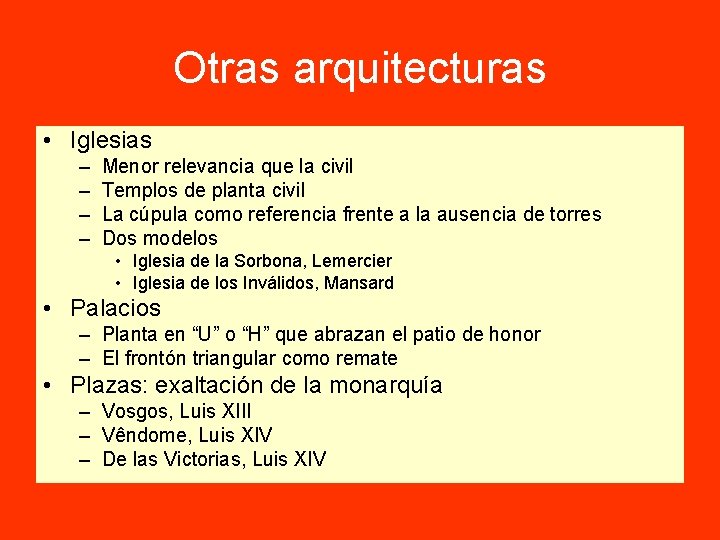 Otras arquitecturas

• Iglesias
  – Menor relevancia que la civil
  – Templos de planta civil
  – La cúpula como referencia frente a la ausencia de torres
  – Dos modelos
    • Iglesia de la Sorbona, Lemercier
    • Iglesia de los Inválidos, Mansard
• Palacios
  – Planta en “U” o “H” que abrazan el patio de honor
  – El frontón triangular como remate
• Plazas: exaltación de la monarquía
  – Vosgos, Luis XIII
  – Vêndome, Luis XIV
  – De las Victorias, Luis XIV